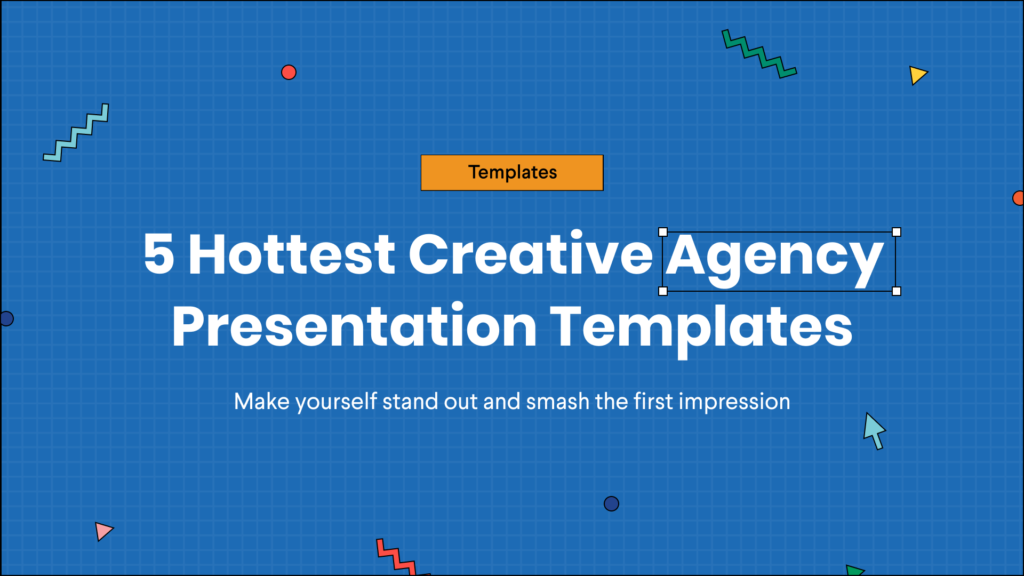 Templates

5 Hottest Creative Agency Presentation Templates

Make yourself stand out and smash the first impression